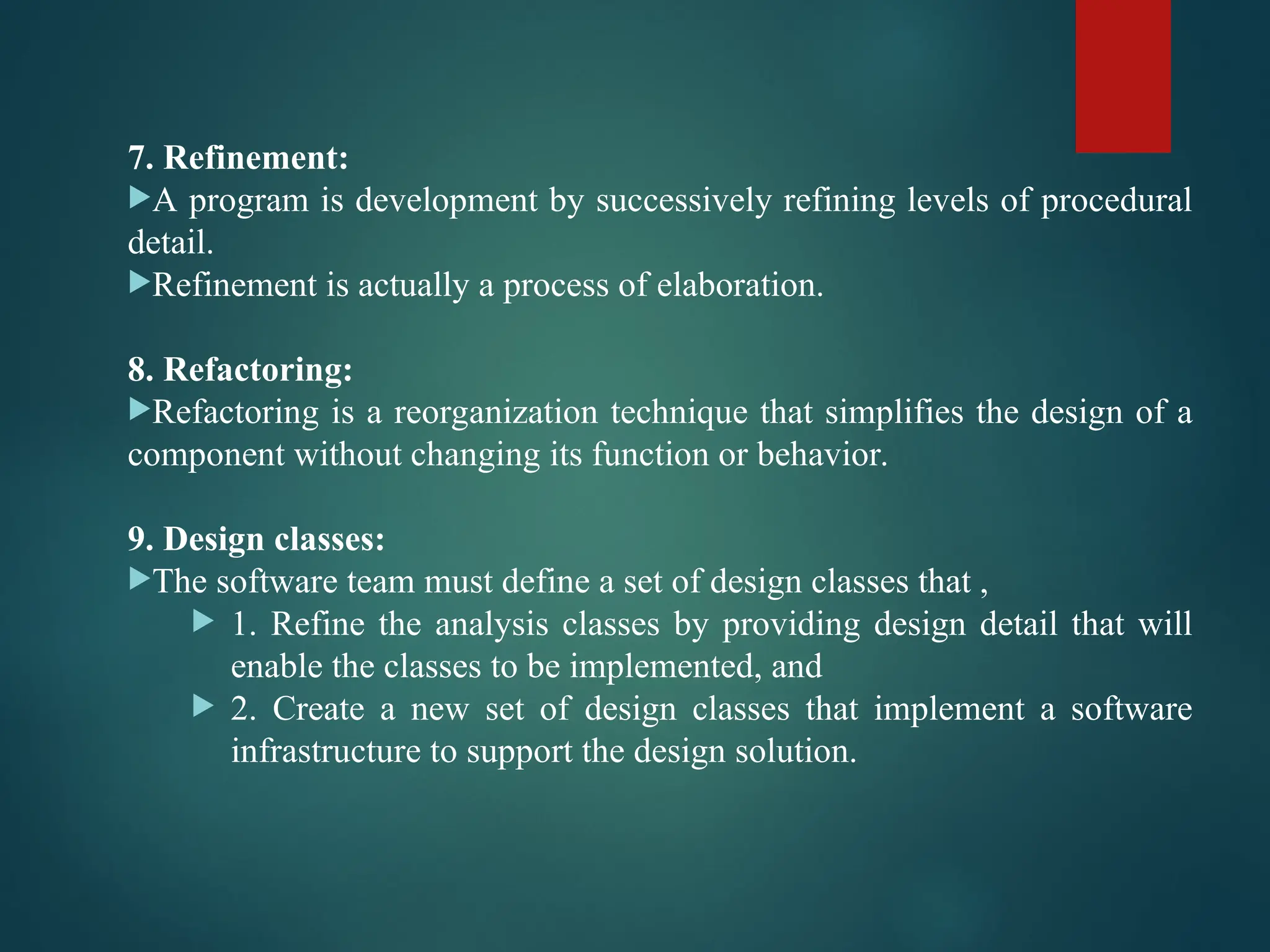 7. Refinement:
▶A program is development by successively refining levels of procedural detail.
▶Refinement is actually a process of elaboration.

8. Refactoring:
▶Refactoring is a reorganization technique that simplifies the design of a component without changing its function or behavior.

9. Design classes:
▶The software team must define a set of design classes that ,
▶ 1. Refine the analysis classes by providing design detail that will enable the classes to be implemented, and
▶ 2. Create a new set of design classes that implement a software infrastructure to support the design solution.